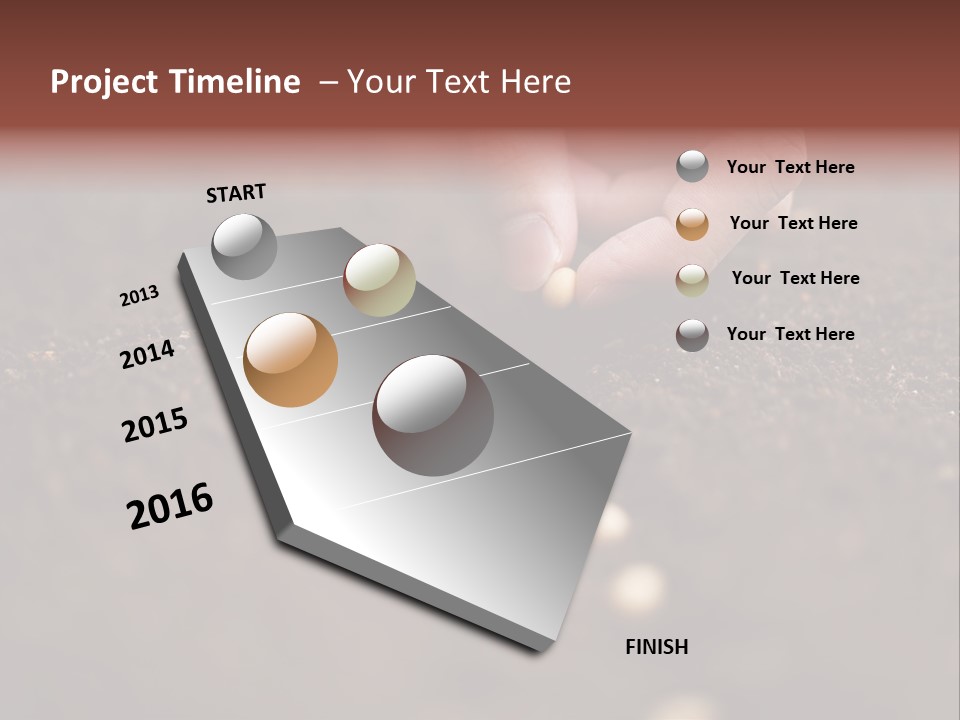 Project Timeline – Your Text Here

START

2013

2014

2015

2016

FINISH

Your Text Here

Your Text Here

Your Text Here

Your Text Here